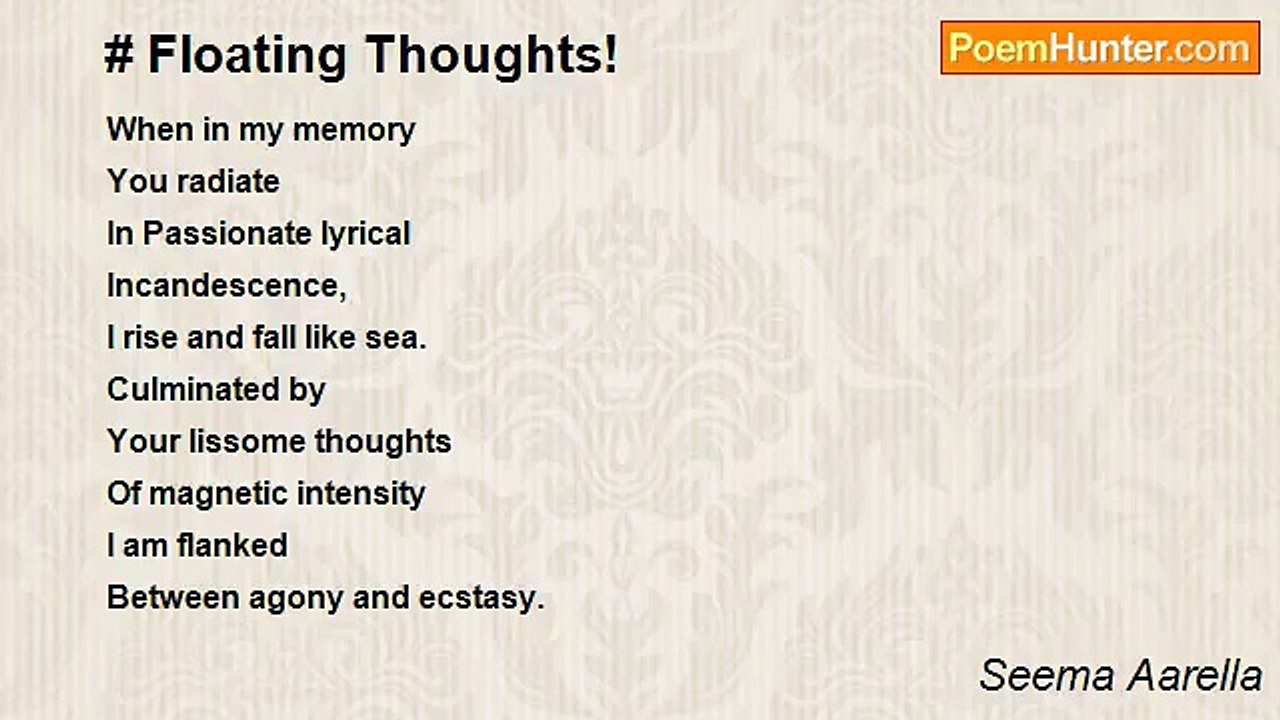 # Floating Thoughts!

PoemHunter.com

When in my memory
You radiate
In Passionate lyrical
Incandescence,
I rise and fall like sea.
Culminated by
Your lissome thoughts
Of magnetic intensity
I am flanked
Between agony and ecstasy.

Seema Aarella